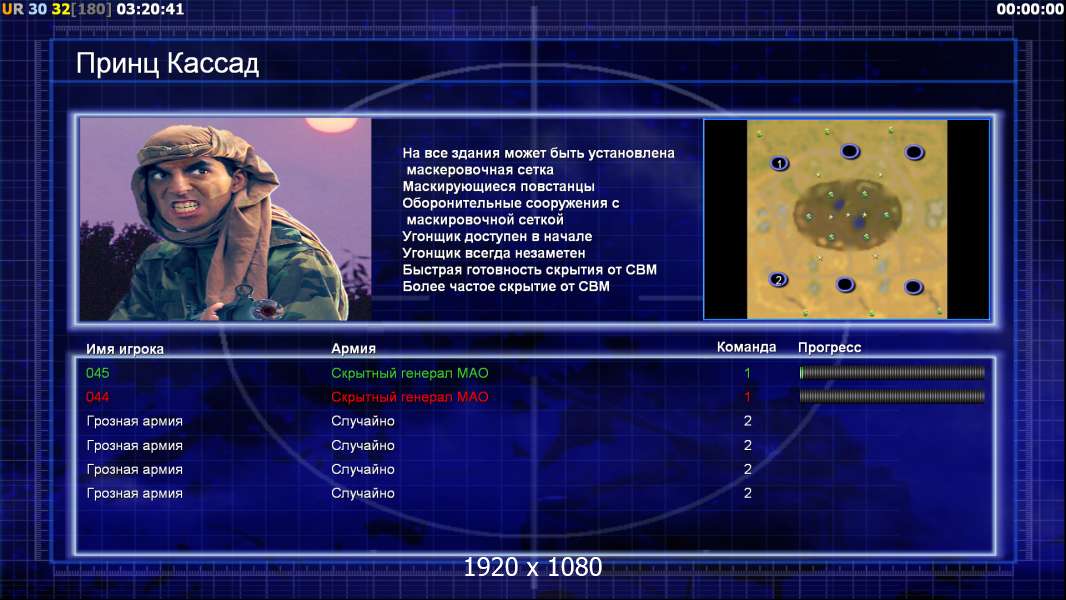 UR 30 32[180] 03:20:41

00:00:00

Принц Кассад

На все здания может быть установлена маскеровочная сетка
Маскирующиеся повстанцы
Оборонительные сооружения с маскировочной сеткой
Угонщик доступен в начале
Угонщик всегда незаметен
Быстрая готовность скрытия от СВМ
Более частое скрытие от СВМ

1
2

| Имя игрока | Армия | Команда | Прогресс |
|---|---|---|---|
| 045 | Скрытный генерал МАО | 1 | |
| 044 | Скрытный генерал МАО | 1 | |
| Грозная армия | Случайно | 2 | |
| Грозная армия | Случайно | 2 | |
| Грозная армия | Случайно | 2 | |
| Грозная армия | Случайно | 2 | |

1920 x 1080